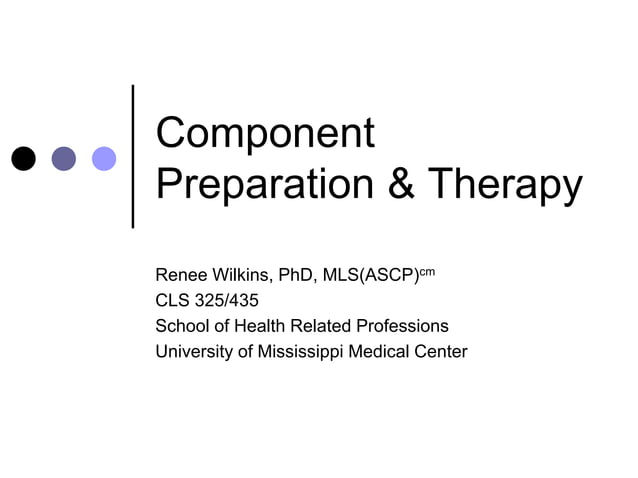 Component Preparation & Therapy

Renee Wilkins, PhD, MLS(ASCP)$^{cm}$
CLS 325/435
School of Health Related Professions
University of Mississippi Medical Center